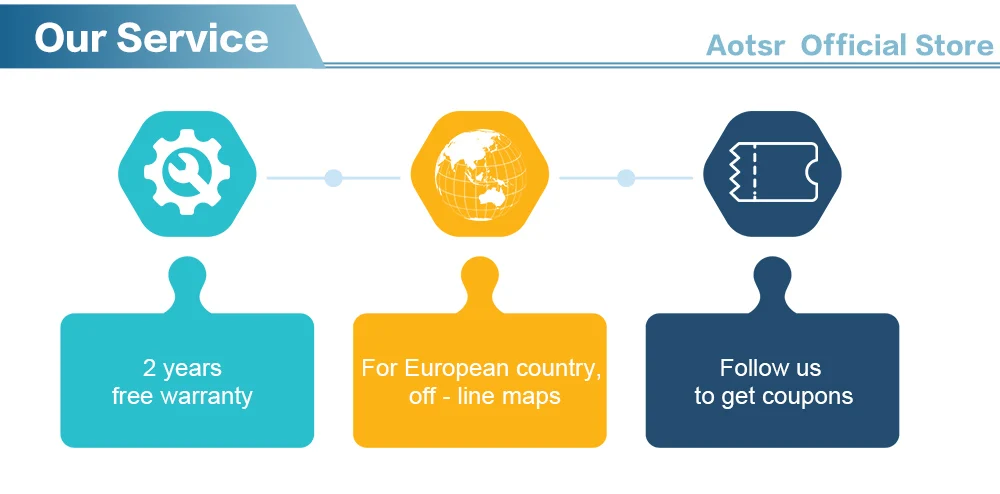 Our Service

Aotsr Official Store

2 years
free warranty

For European country,
off - line maps

Follow us
to get coupons